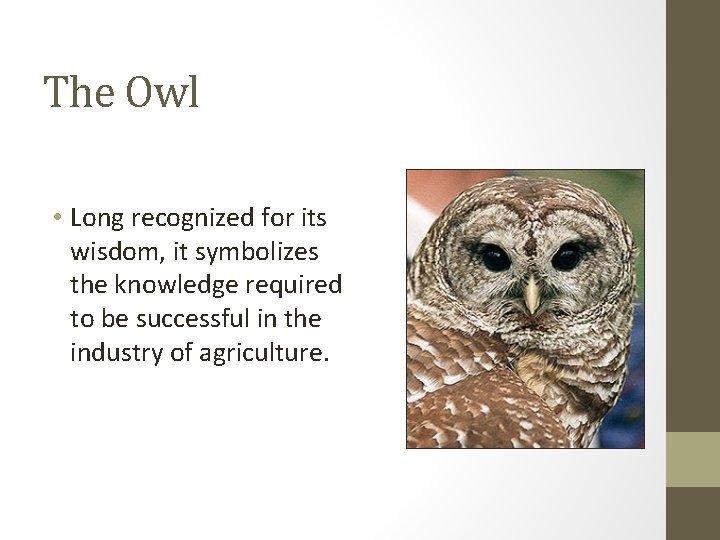 The Owl

• Long recognized for its wisdom, it symbolizes the knowledge required to be successful in the industry of agriculture.